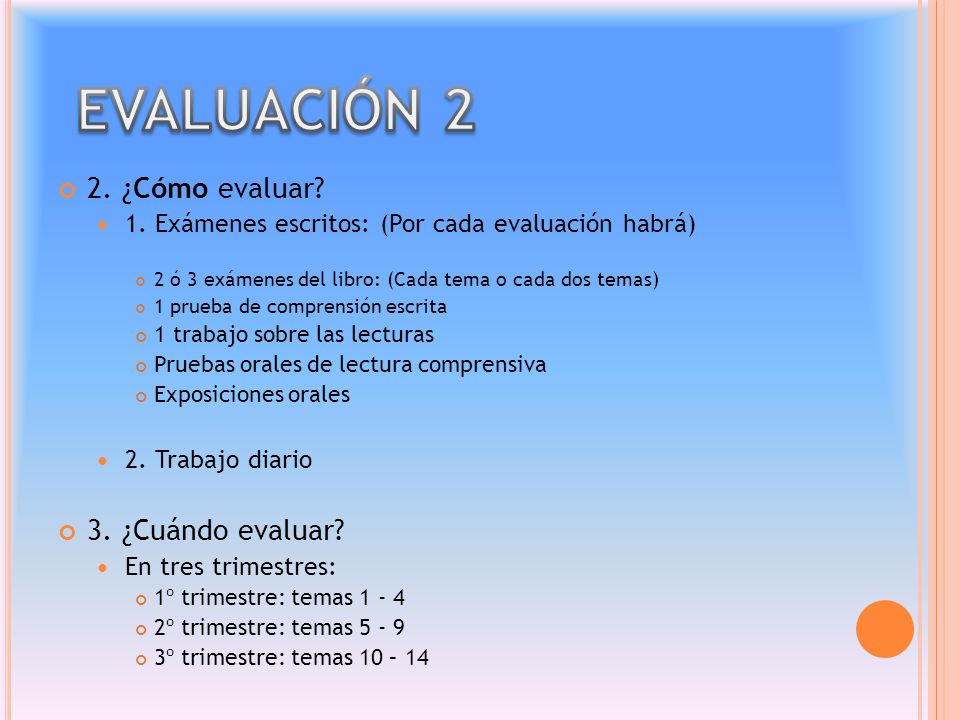 EVALUACIÓN 2

2. ¿Cómo evaluar?

1. Exámenes escritos: (Por cada evaluación habrá)

2 ó 3 exámenes del libro: (Cada tema o cada dos temas)

1 prueba de comprensión escrita

1 trabajo sobre las lecturas

Pruebas orales de lectura comprensiva

Exposiciones orales

2. Trabajo diario

3. ¿Cuándo evaluar?

En tres trimestres:

1º trimestre: temas 1 - 4

2º trimestre: temas 5 - 9

3º trimestre: temas 10 – 14